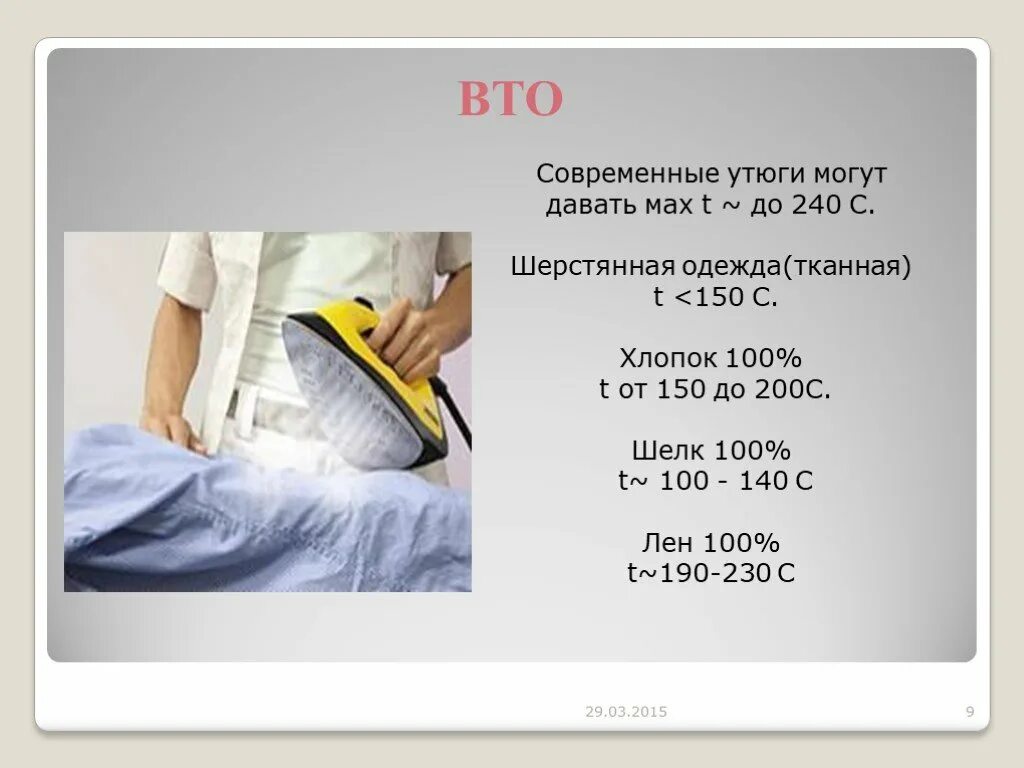 ВТО

Современные утюги могут давать мах t ~ до 240 С.

Шерстянная одежда(тканная) t <150 С.

Хлопок 100% t от 150 до 200С.

Шелк 100% t~ 100 - 140 С

Лен 100% t~190-230 С

29.03.2015

9